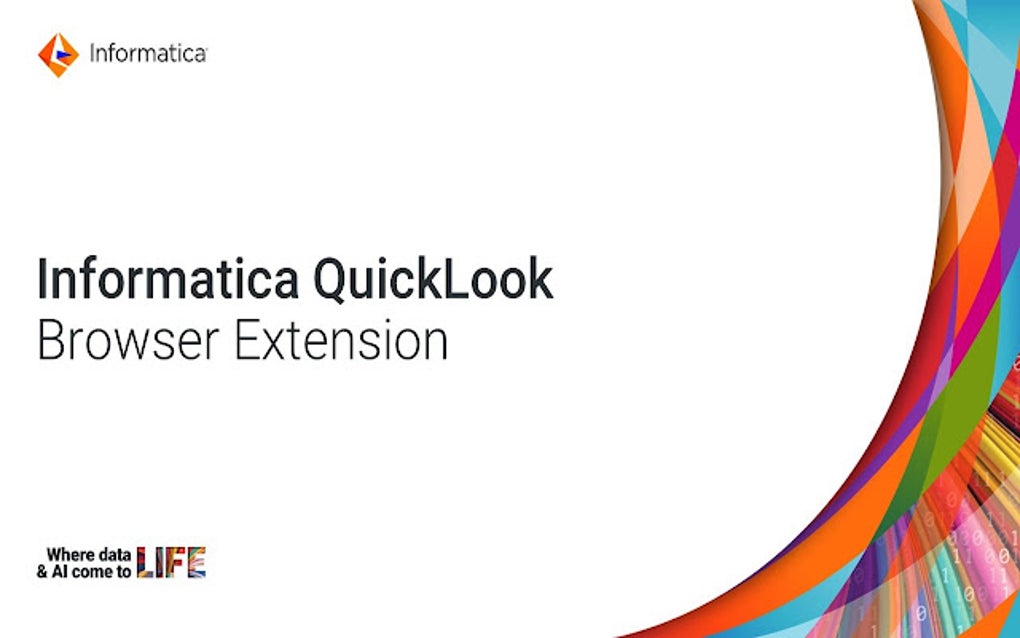 Informatica

Informatica QuickLook
Browser Extension

Where data
& AI come to LIFE